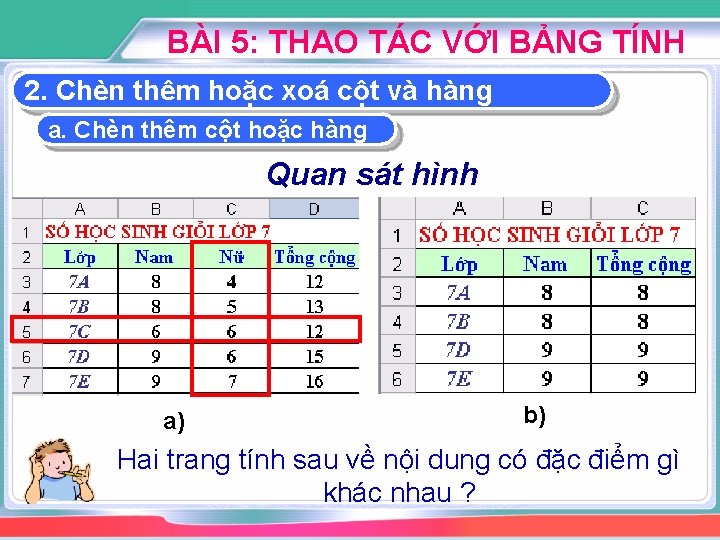 BÀI 5: THAO TÁC VỚI BẢNG TÍNH

2. Chèn thêm hoặc xoá cột và hàng

a. Chèn thêm cột hoặc hàng

Quan sát hình

| | A | B | C | D |
|---|---|---|---|---|
| 1 | SỐ HỌC SINH GIỎI LỚP 7 | | | |
| 2 | Lớp | Nam | Nữ | Tổng cộng |
| 3 | 7A | 8 | 4 | 12 |
| 4 | 7B | 8 | 5 | 13 |
| 5 | 7C | 6 | 6 | 12 |
| 6 | 7D | 9 | 6 | 15 |
| 7 | 7E | 9 | 7 | 16 |

a)

| | A | B | C |
|---|---|---|---|
| 1 | SỐ HỌC SINH GIỎI LỚP 7 | | |
| 2 | Lớp | Nam | Tổng cộng |
| 3 | 7A | 8 | 8 |
| 4 | 7B | 8 | 8 |
| 5 | 7D | 9 | 9 |
| 6 | 7E | 9 | 9 |

b)

Hai trang tính sau về nội dung có đặc điểm gì khác nhau ?